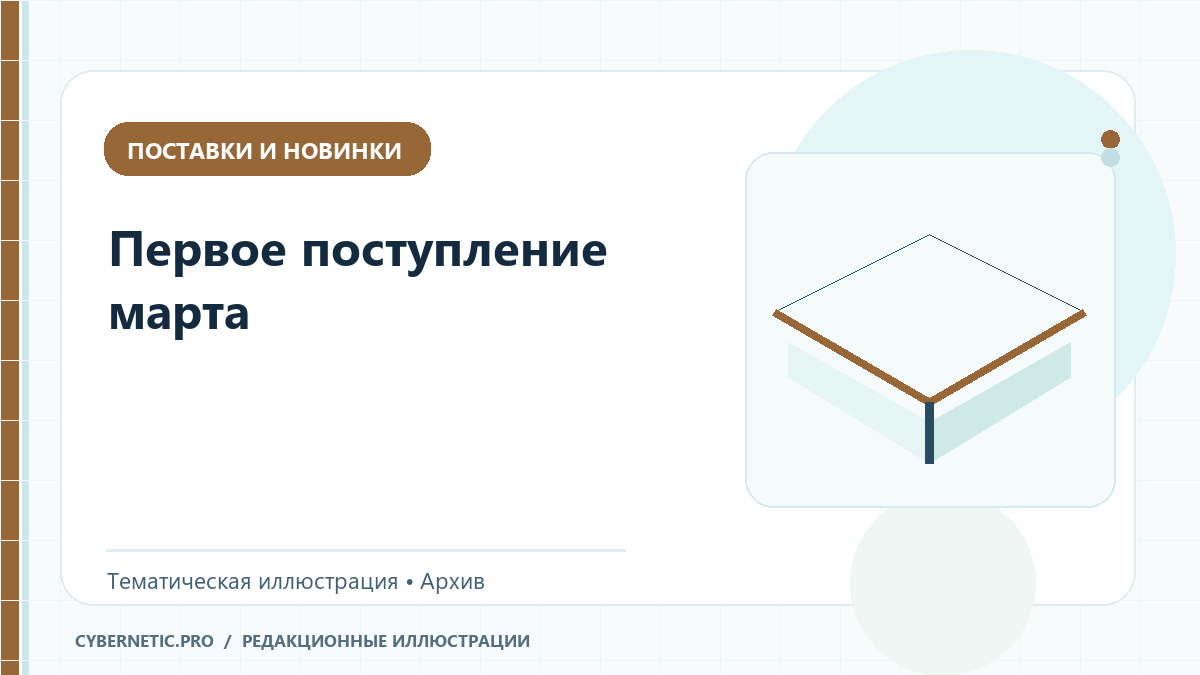 ПОСТАВКИ И НОВИНКИ

Первое поступление марта

Тематическая иллюстрация • Архив

CYBERNETIC.PRO / РЕДАКЦИОННЫЕ ИЛЛЮСТРАЦИИ